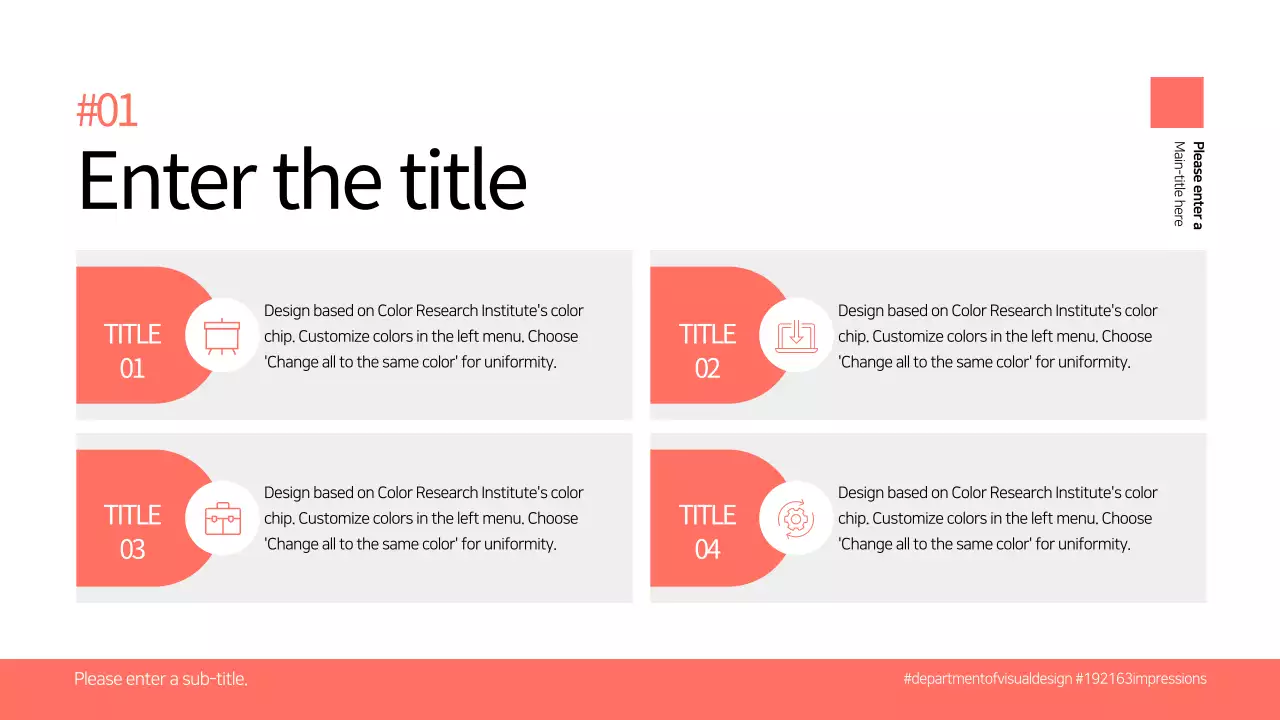 #01
Enter the title

Please enter a
Main-title here

TITLE
01

Design based on Color Research Institute's color chip. Customize colors in the left menu. Choose 'Change all to the same color' for uniformity.

TITLE
02

Design based on Color Research Institute's color chip. Customize colors in the left menu. Choose 'Change all to the same color' for uniformity.

TITLE
03

Design based on Color Research Institute's color chip. Customize colors in the left menu. Choose 'Change all to the same color' for uniformity.

TITLE
04

Design based on Color Research Institute's color chip. Customize colors in the left menu. Choose 'Change all to the same color' for uniformity.

Please enter a sub-title.

#departmentofvisualdesign #192163impressions